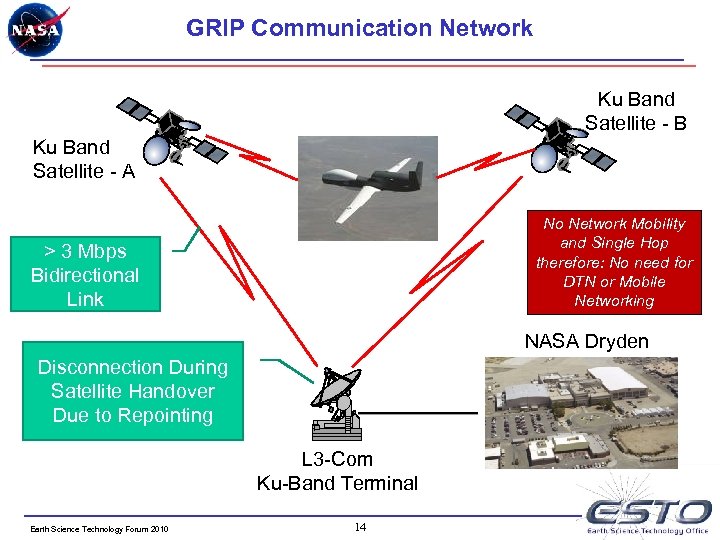 NASA

GRIP Communication Network

Ku Band Satellite - A

Ku Band Satellite - B

> 3 Mbps Bidirectional Link

No Network Mobility and Single Hop therefore: No need for DTN or Mobile Networking

Disconnection During Satellite Handover Due to Repointing

NASA Dryden

L3-Com Ku-Band Terminal

Earth Science Technology Forum 2010

14

ESTO
Earth Science Technology Office